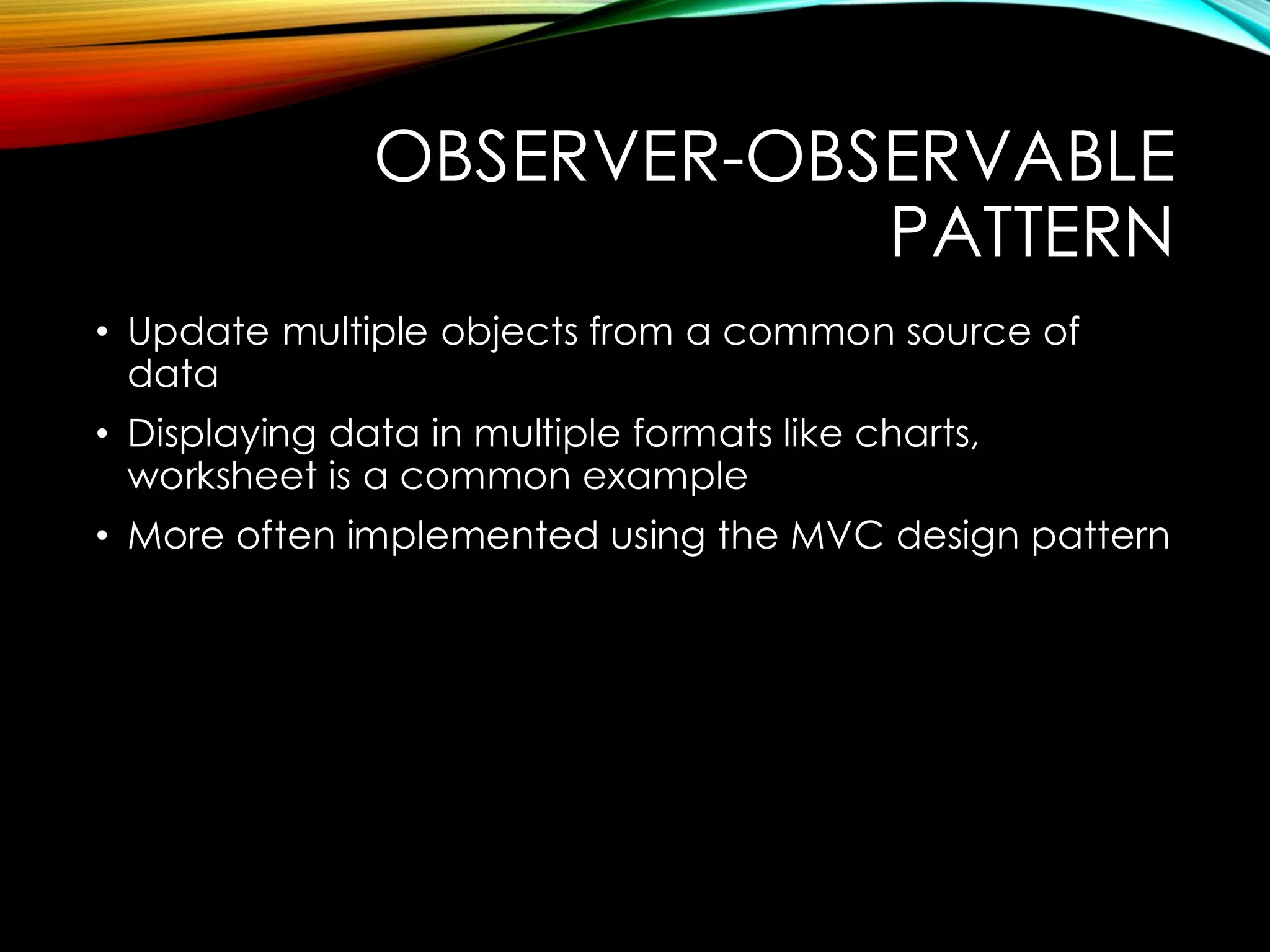 OBSERVER-OBSERVABLE PATTERN

• Update multiple objects from a common source of data

• Displaying data in multiple formats like charts, worksheet is a common example

• More often implemented using the MVC design pattern